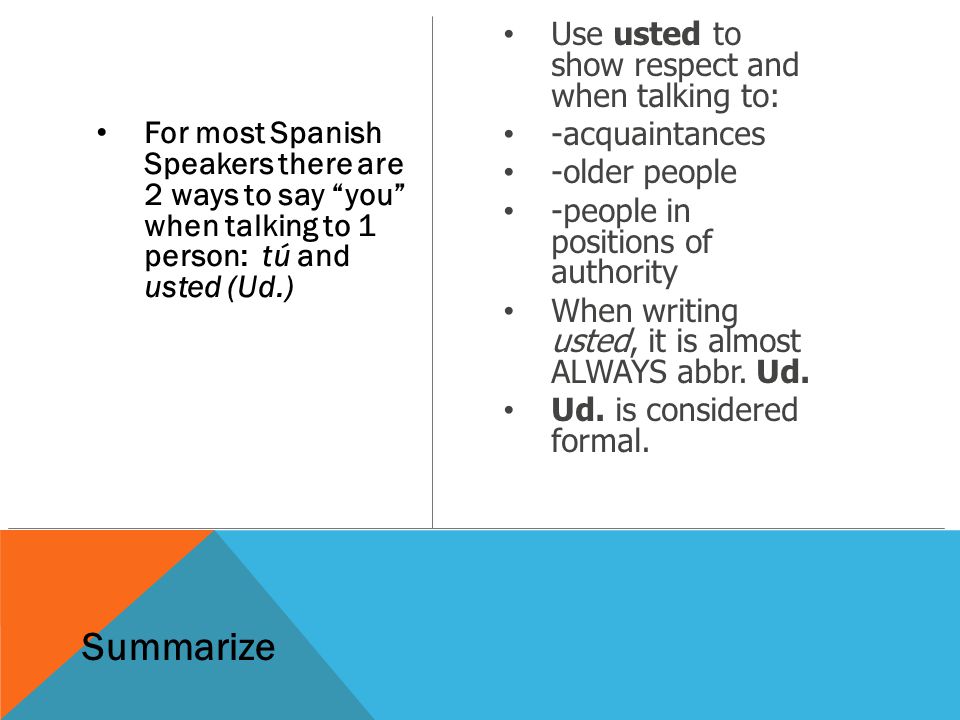 • For most Spanish Speakers there are 2 ways to say “you” when talking to 1 person: tú and usted (Ud.)

• Use usted to show respect and when talking to:
• -acquaintances
• -older people
• -people in positions of authority
• When writing usted, it is almost ALWAYS abbr. Ud.
• Ud. is considered formal.

Summarize